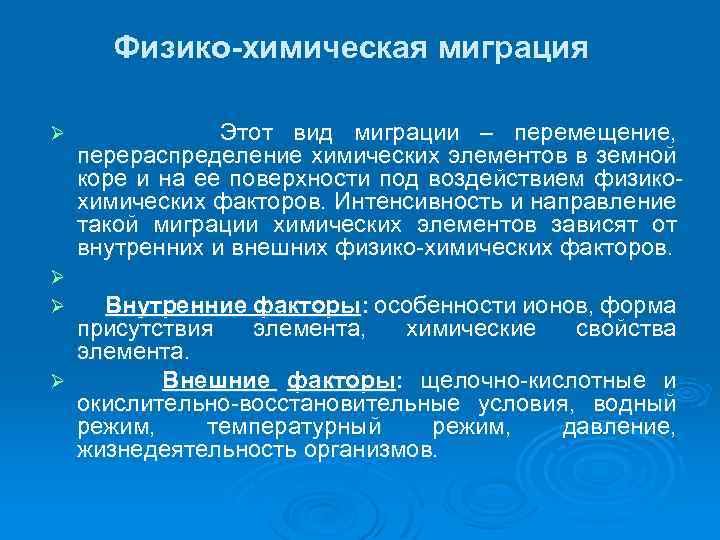 Физико-химическая миграция

➢ Этот вид миграции – перемещение, перераспределение химических элементов в земной коре и на ее поверхности под воздействием физико-химических факторов. Интенсивность и направление такой миграции химических элементов зависят от внутренних и внешних физико-химических факторов.

➢

➢ Внутренние факторы: особенности ионов, форма присутствия элемента, химические свойства элемента.

➢ Внешние факторы: щелочно-кислотные и окислительно-восстановительные условия, водный режим, температурный режим, давление, жизнедеятельность организмов.